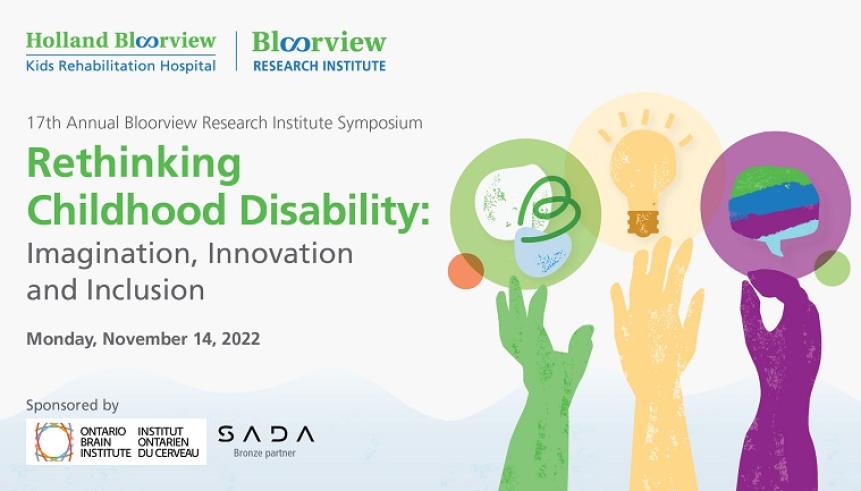 Holland Bloorview
Kids Rehabilitation Hospital

Bloorview
RESEARCH INSTITUTE

17th Annual Bloorview Research Institute Symposium

Rethinking Childhood Disability:

Imagination, Innovation and Inclusion

Monday, November 14, 2022

Sponsored by

ONTARIO BRAIN INSTITUTE INSTITUT ONTARIEN DU CERVEAU

SADA
Bronze partner